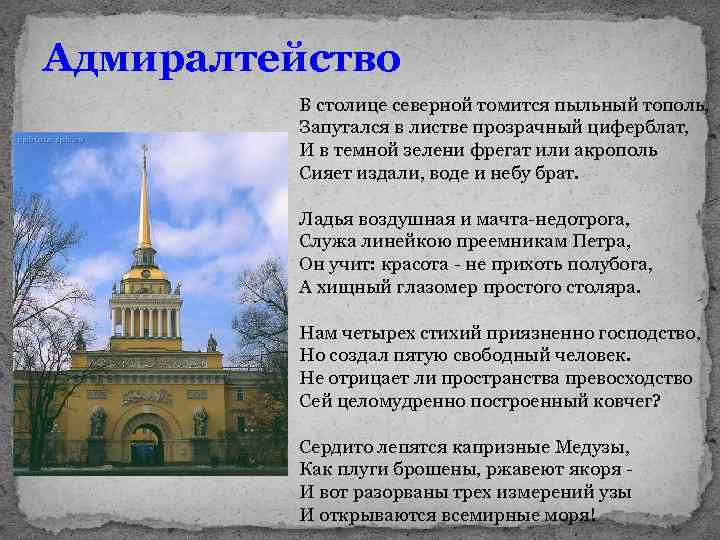 Адмиралтейство

В столице северной томится пыльный тополь,
Запутался в листве прозрачный циферблат,
И в темной зелени фрегат или акрополь
Сияет издали, воде и небу брат.

Ладья воздушная и мачта-недотрога,
Служа линейкою преемникам Петра,
Он учит: красота - не прихоть полубога,
А хищный глазомер простого столяра.

Нам четырех стихий приязненно господство,
Но создал пятую свободный человек.
Не отрицает ли пространства превосходство
Сей целомудренно построенный ковчег?

Сердито лепятся капризные Медузы,
Как плуги брошены, ржавеют якоря -
И вот разорваны трех измерений узы
И открываются всемирные моря!